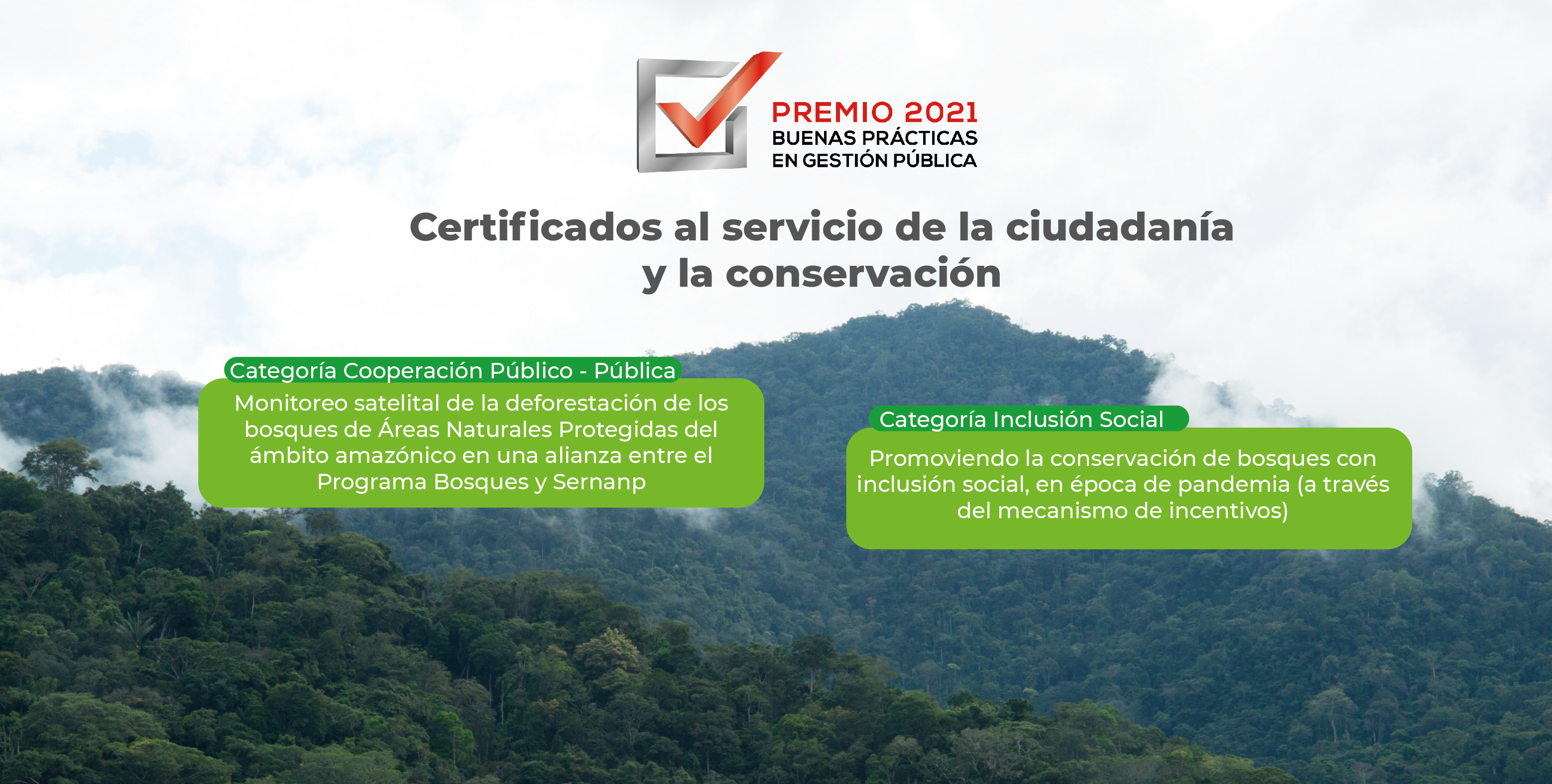 PREMIO 2021
BUENAS PRÁCTICAS
EN GESTIÓN PÚBLICA

Certificados al servicio de la ciudadanía y la conservación

Categoría Cooperación Público - Pública

Monitoreo satelital de la deforestación de los bosques de Áreas Naturales Protegidas del ámbito amazónico en una alianza entre el Programa Bosques y Sernanp

Categoría Inclusión Social

Promoviendo la conservación de bosques con inclusión social, en época de pandemia (a través del mecanismo de incentivos)